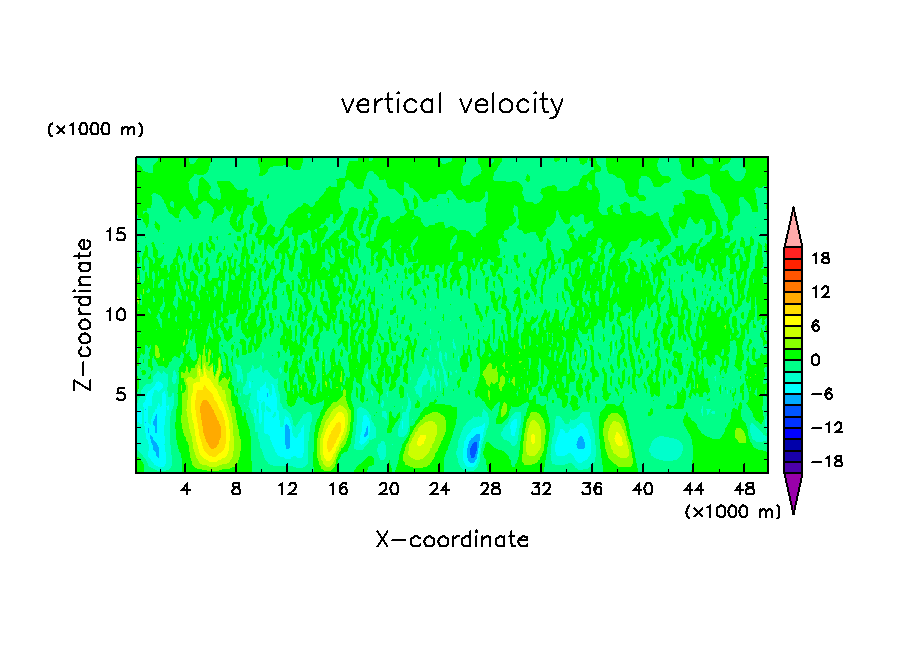 vertical velocity

(×1000 m)

Z−coordinate

15

10

5

4 8 12 16 20 24 28 32 36 40 44 48

(×1000 m)

X−coordinate

18

12

6

0

−6

−12

−18